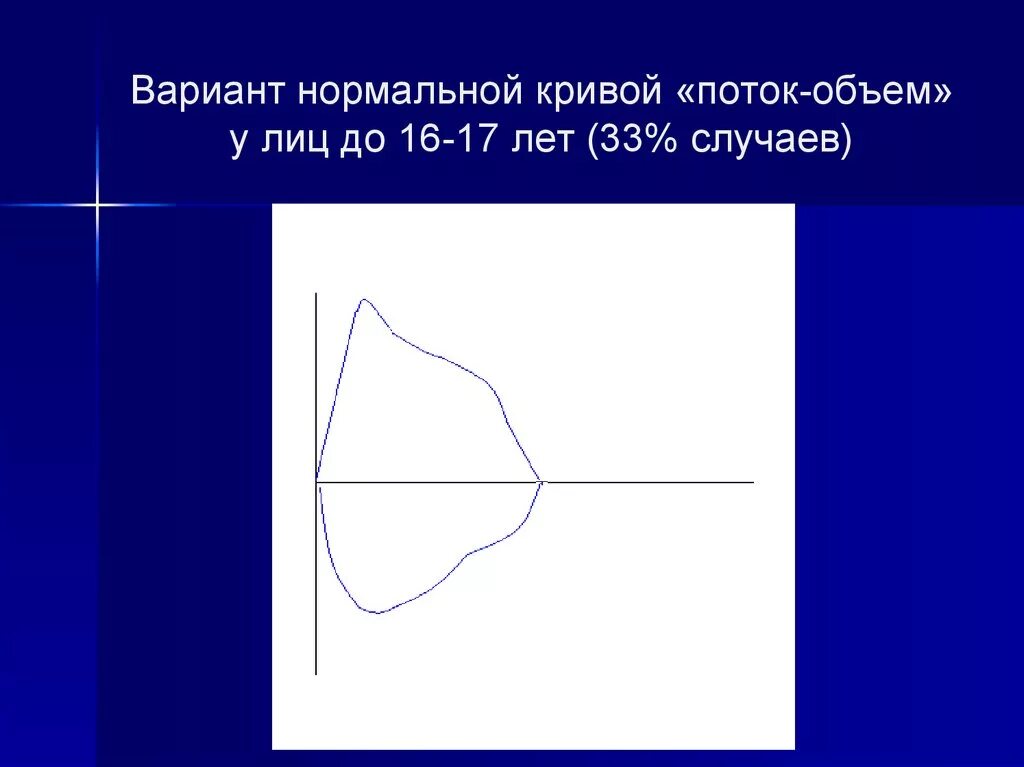 Вариант нормальной кривой «поток-объем» у лиц до 16-17 лет (33% случаев)